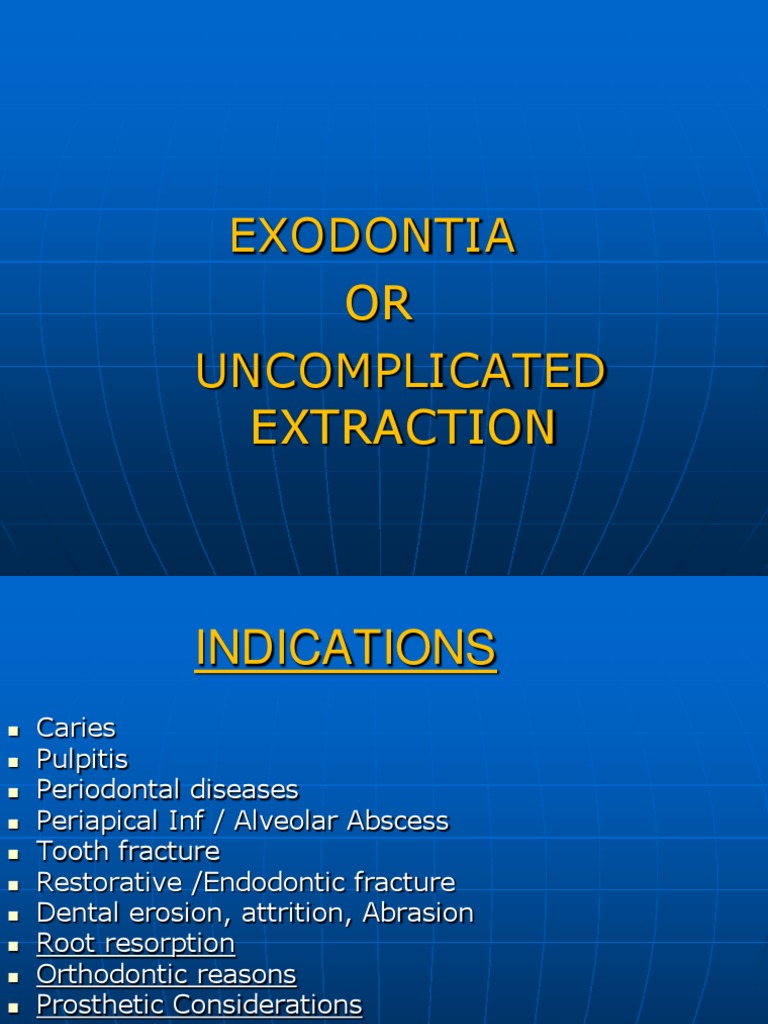 EXODONTIA
OR
UNCOMPLICATED EXTRACTION

INDICATIONS

- Caries
- Pulpitis
- Periodontal diseases
- Periapical Inf / Alveolar Abscess
- Tooth fracture
- Restorative /Endodontic fracture
- Dental erosion, attrition, Abrasion
- Root resorption
- Orthodontic reasons
- Prosthetic Considerations